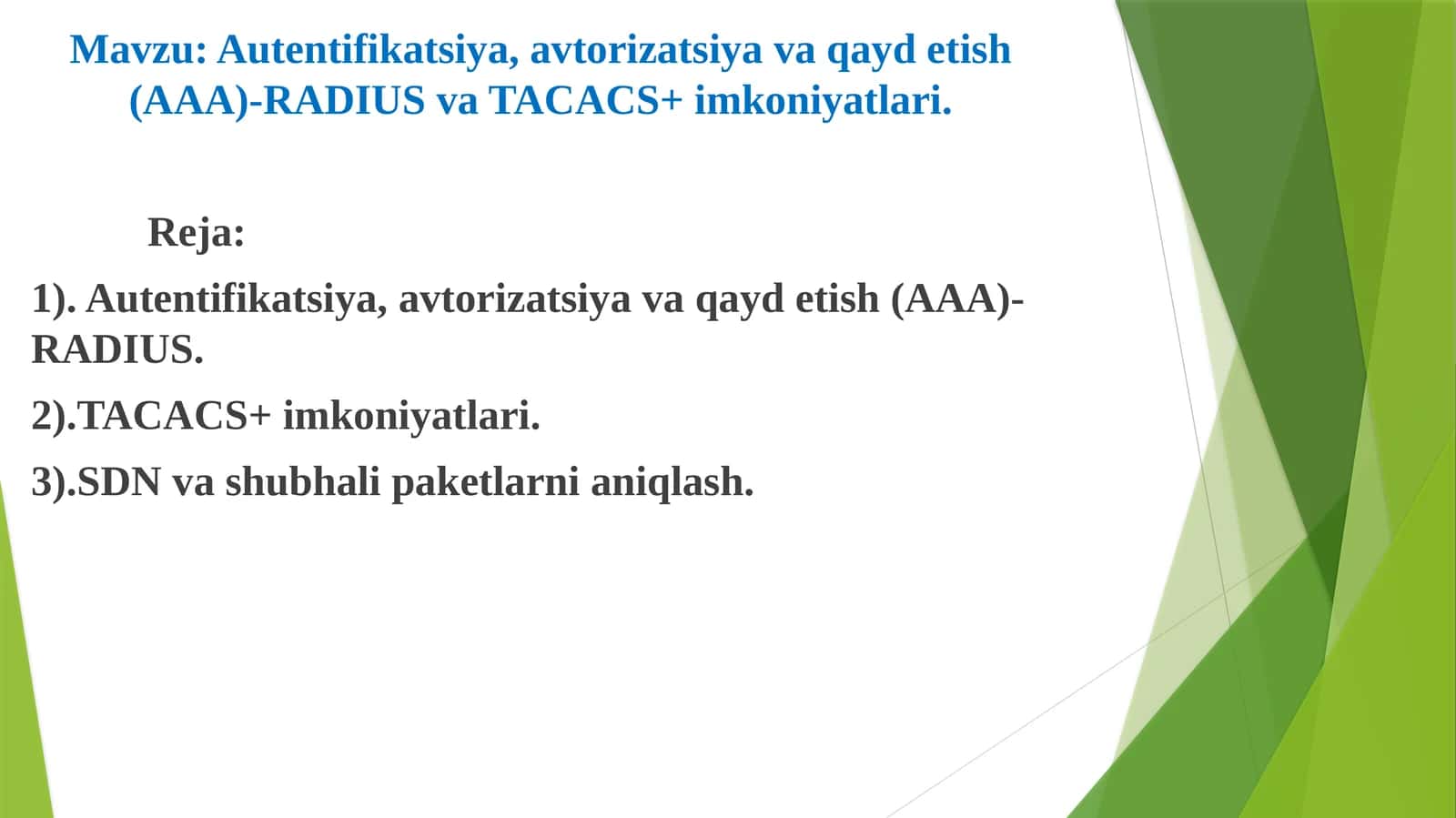 Mavzu: Autentifikatsiya, avtorizatsiya va qayd etish (AAA)-RADIUS va TACACS+ imkoniyatlari.

Reja:

1). Autentifikatsiya, avtorizatsiya va qayd etish (AAA)-RADIUS.

2).TACACS+ imkoniyatlari.

3).SDN va shubhali paketlarni aniqlash.